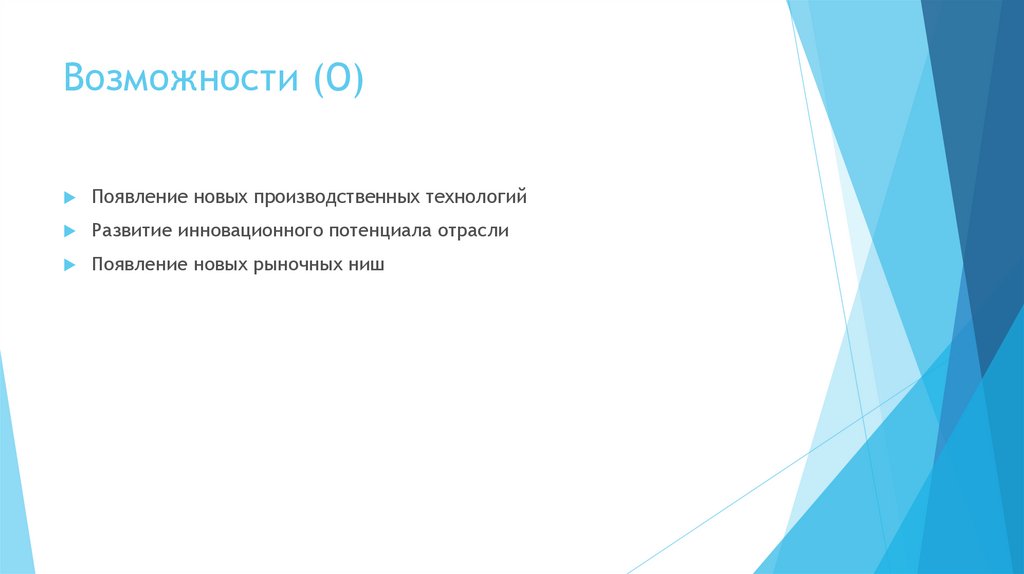 Возможности (O)

Появление новых производственных технологий

Развитие инновационного потенциала отрасли

Появление новых рыночных ниш